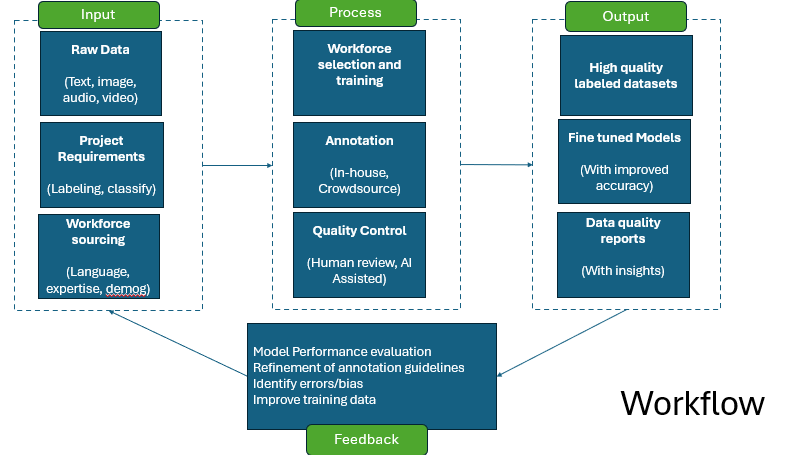 Input

Raw Data

(Text, image, audio, video)

Project Requirements

(Labeling, classify)

Workforce sourcing

(Language, expertise, demog)

Process

Workforce selection and training

Annotation

(In-house, Crowdsource)

Quality Control

(Human review, AI Assisted)

Output

High quality labeled datasets

Fine tuned Models

(With improved accuracy)

Data quality reports

(With insights)

Model Performance evaluation
Refinement of annotation guidelines
Identify errors/bias
Improve training data

Feedback

Workflow